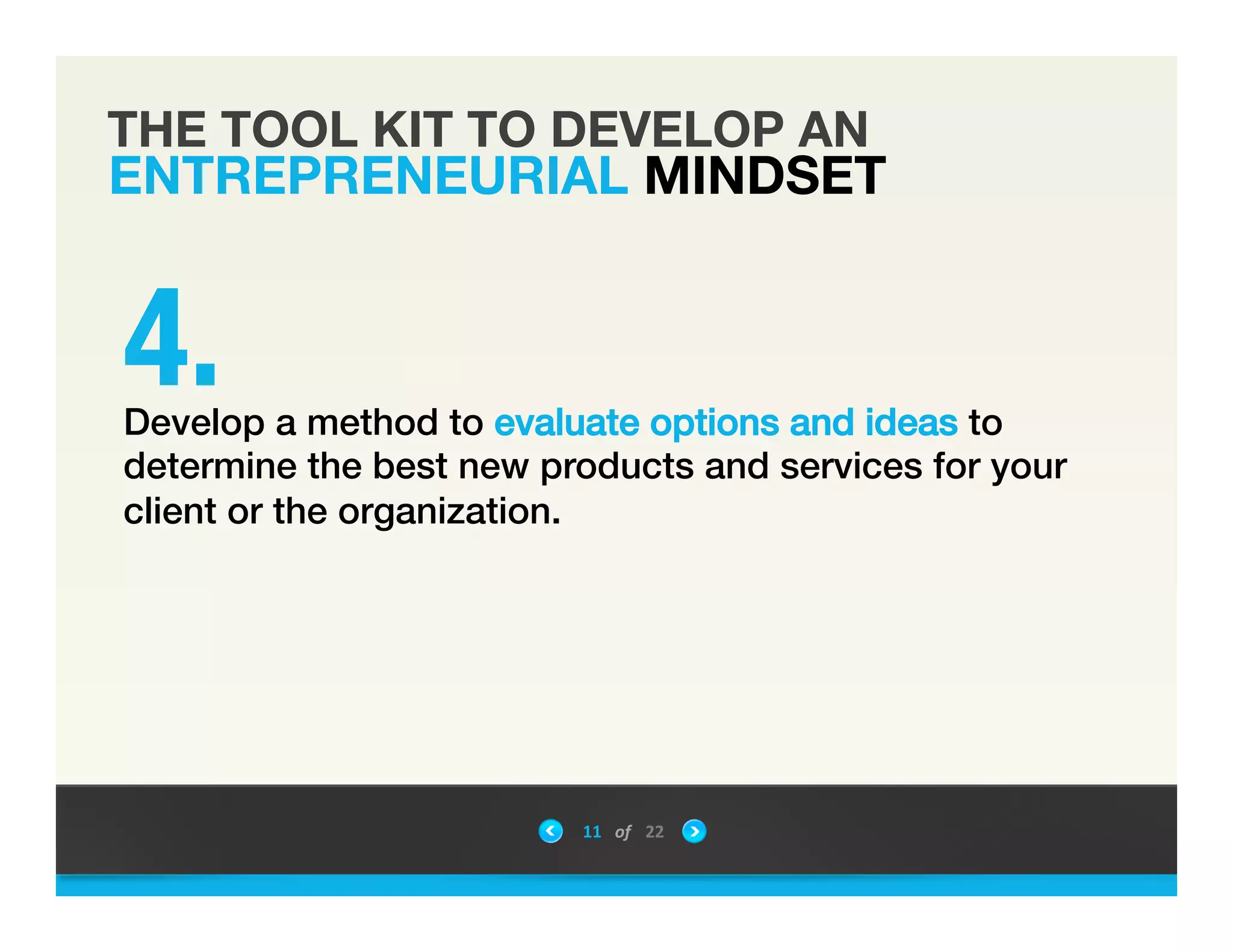 THE TOOL KIT TO DEVELOP AN ENTREPRENEURIAL MINDSET

4.

Develop a method to evaluate options and ideas to determine the best new products and services for your client or the organization.

11 of 22